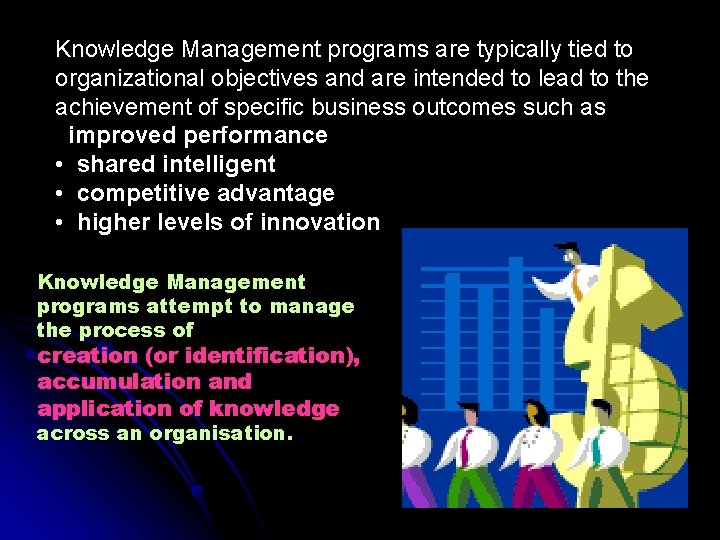 Knowledge Management programs are typically tied to organizational objectives and are intended to lead to the achievement of specific business outcomes such as
improved performance
• shared intelligent
• competitive advantage
• higher levels of innovation

Knowledge Management programs attempt to manage the process of creation (or identification), accumulation and application of knowledge across an organisation.